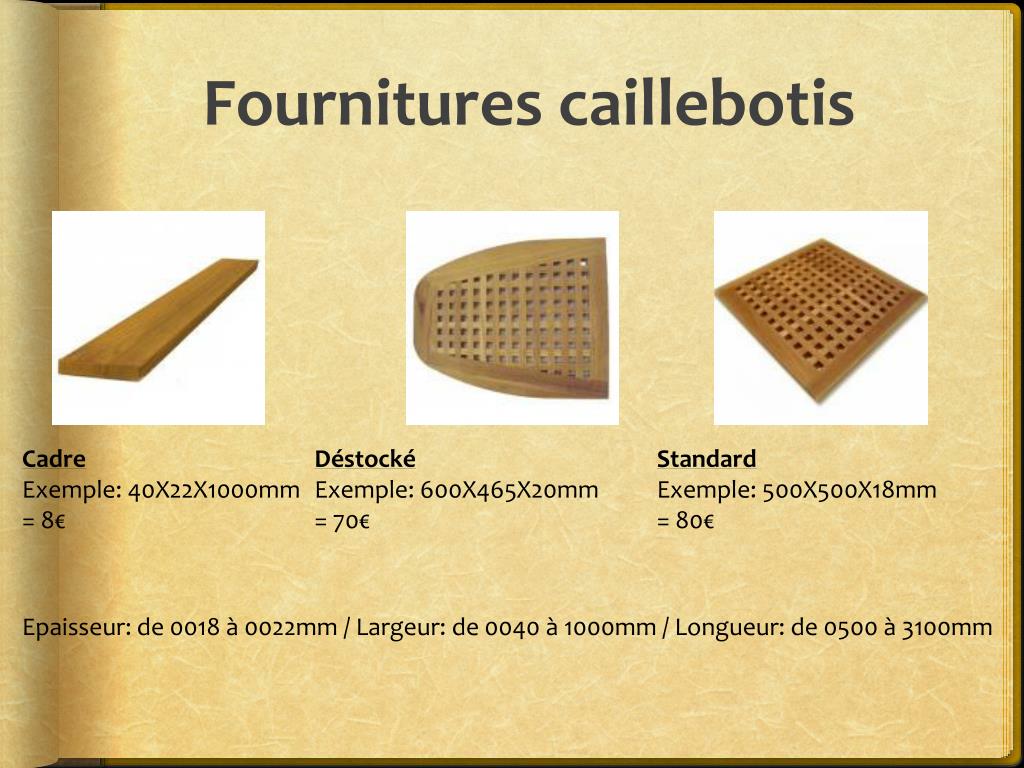 Fournitures caillebotis

Cadre
Exemple: 40X22X1000mm
= 8€

Déstocké
Exemple: 600X465X20mm
= 70€

Standard
Exemple: 500X500X18mm
= 80€

Epaisseur: de 0018 à 0022mm / Largeur: de 0040 à 1000mm / Longueur: de 0500 à 3100mm